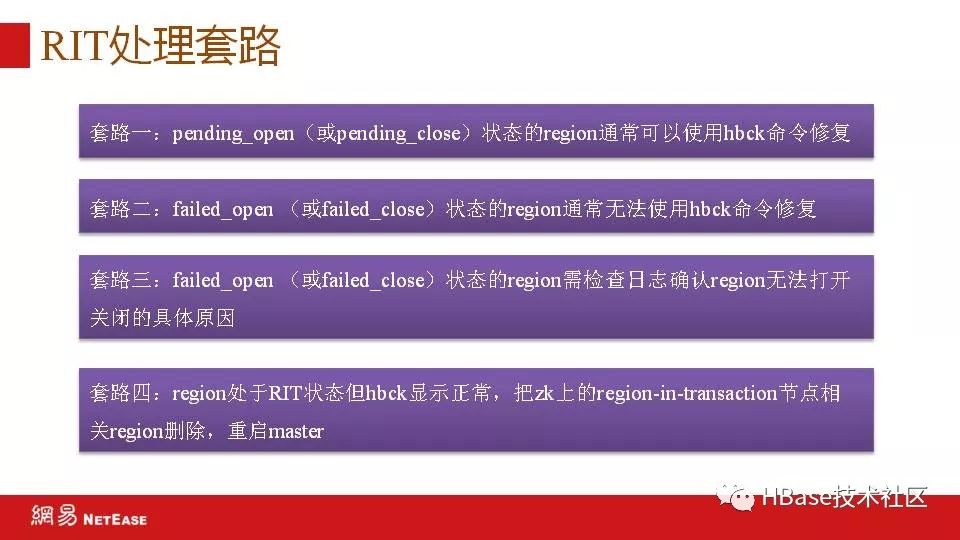 RIT处理套路

套路一：pending_open（或pending_close）状态的region通常可以使用hbck命令修复

套路二：failed_open （或failed_close）状态的region通常无法使用hbck命令修复

套路三：failed_open （或failed_close）状态的region需检查日志确认region无法打开关闭的具体原因

套路四：region处于RIT状态但hbck显示正常，把zk上的region-in-transaction节点相关region删除，重启master

網易 NETEASE

HBase技术社区